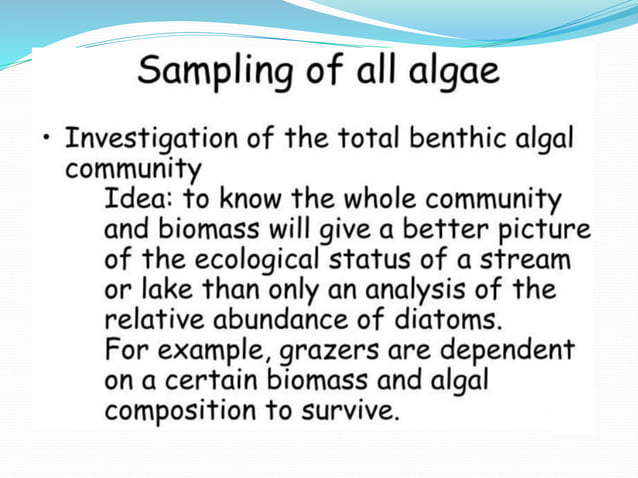 Sampling of all algae

• Investigation of the total benthic algal community

Idea: to know the whole community and biomass will give a better picture of the ecological status of a stream or lake than only an analysis of the relative abundance of diatoms.
For example, grazers are dependent on a certain biomass and algal composition to survive.